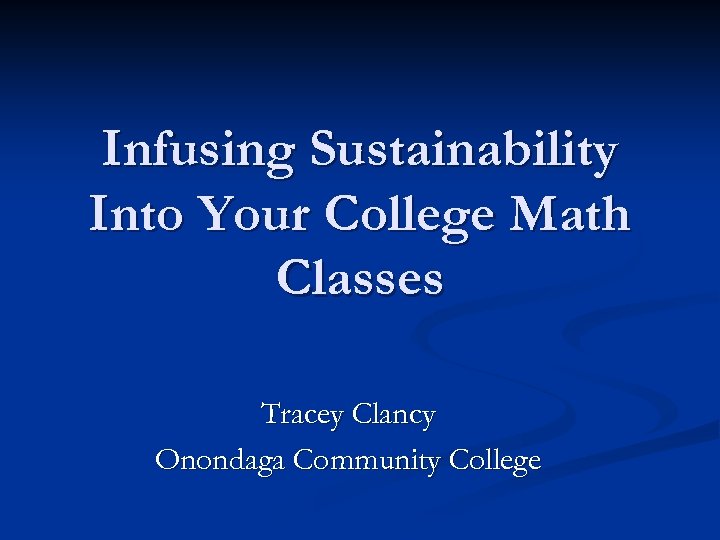 Infusing Sustainability Into Your College Math Classes

Tracey Clancy

Onondaga Community College